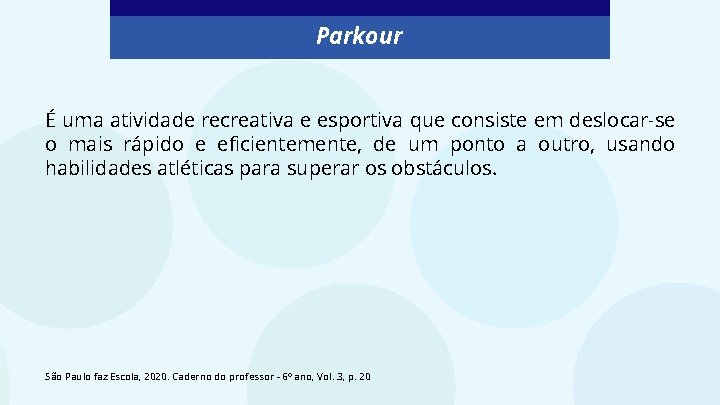 Parkour

É uma atividade recreativa e esportiva que consiste em deslocar-se o mais rápido e eficientemente, de um ponto a outro, usando habilidades atléticas para superar os obstáculos.

São Paulo faz Escola, 2020. Caderno do professor - 6º ano, Vol. 3, p. 20